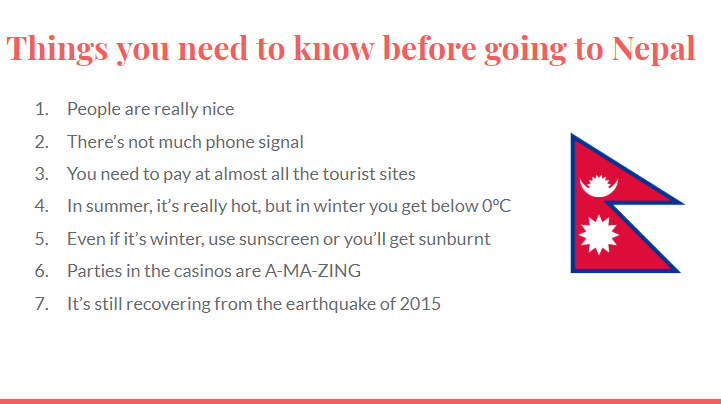 Things you need to know before going to Nepal

1. People are really nice
2. There's not much phone signal
3. You need to pay at almost all the tourist sites
4. In summer, it's really hot, but in winter you get below 0ºC
5. Even if it's winter, use sunscreen or you'll get sunburnt
6. Parties in the casinos are A-MA-ZING
7. It's still recovering from the earthquake of 2015